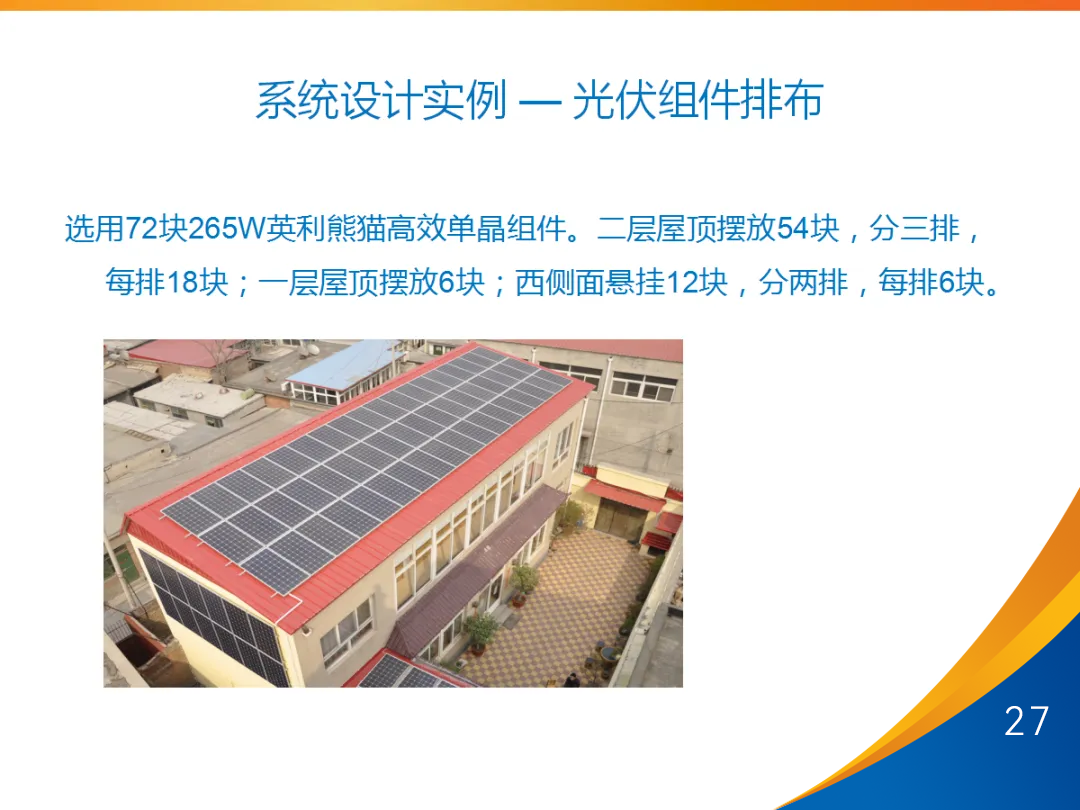 系统设计实例 — 光伏组件排布

选用72块265W英利熊猫高效单晶组件。二层屋顶摆放54块，分三排，每排18块；一层屋顶摆放6块；西侧面悬挂12块，分两排，每排6块。

27